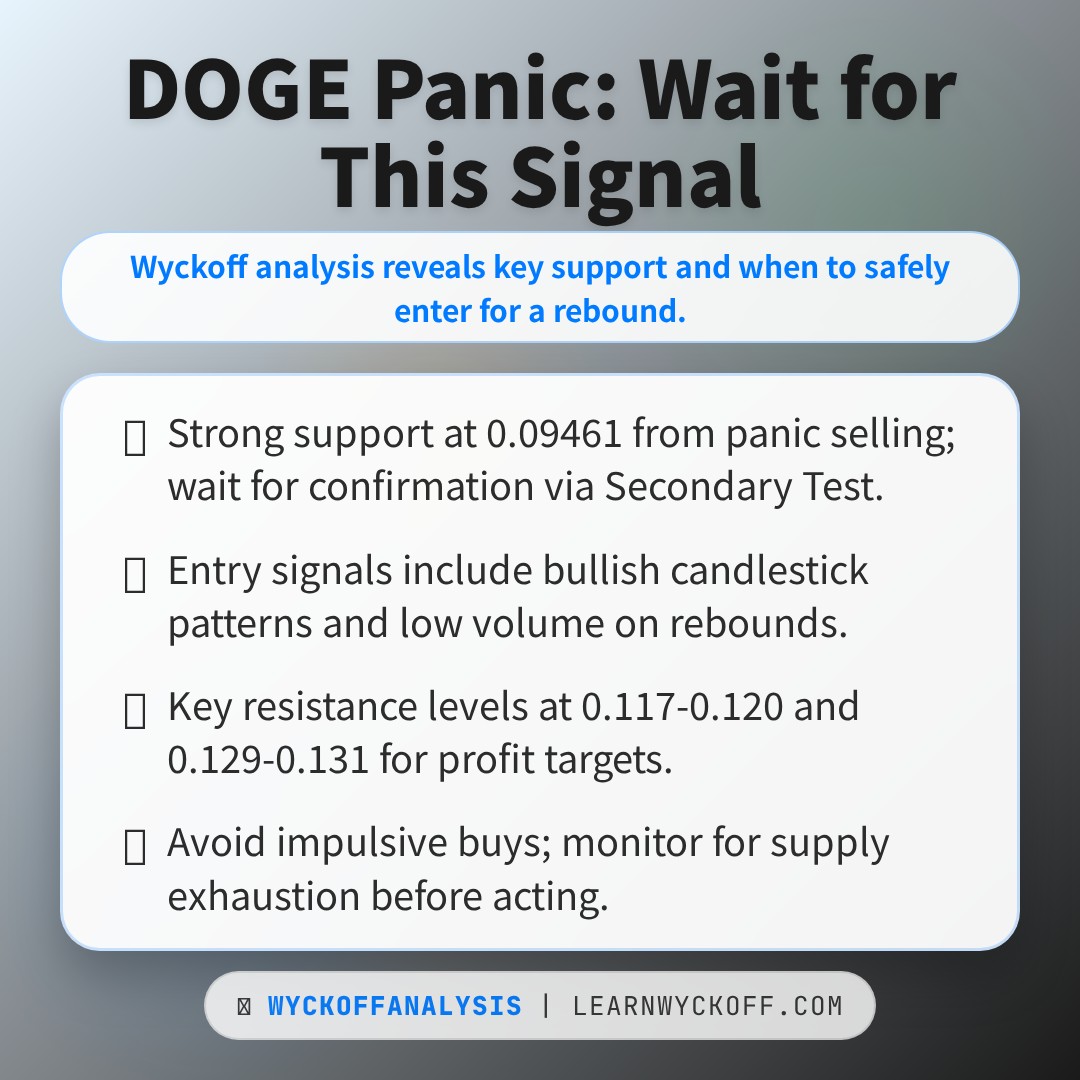 DOGE Panic: Wait for This Signal

Wyckoff analysis reveals key support and when to safely enter for a rebound.

Strong support at 0.09461 from panic selling; wait for confirmation via Secondary Test.

Entry signals include bullish candlestick patterns and low volume on rebounds.

Key resistance levels at 0.117-0.120 and 0.129-0.131 for profit targets.

Avoid impulsive buys; monitor for supply exhaustion before acting.

WYCKOFFANALYSIS | LEARNWYCKOFF.COM